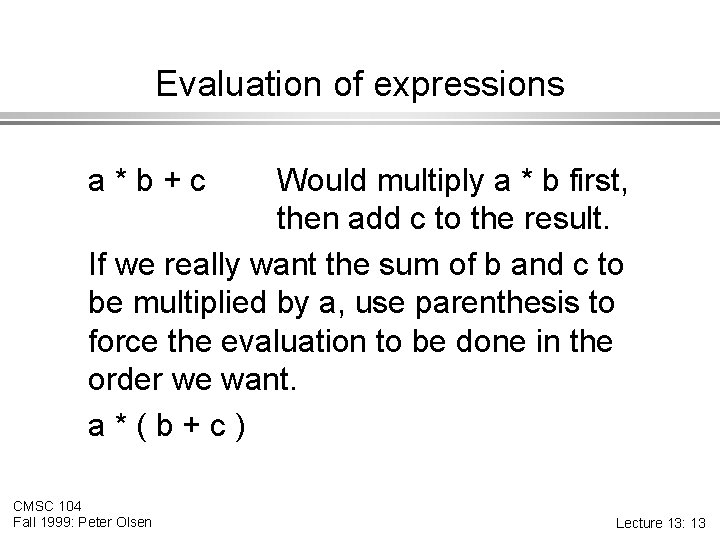 Evaluation of expressions

a * b + c Would multiply a * b first, then add c to the result.

If we really want the sum of b and c to be multiplied by a, use parenthesis to force the evaluation to be done in the order we want.

a * ( b + c )

CMSC 104
Fall 1999: Peter Olsen

Lecture 13: 13